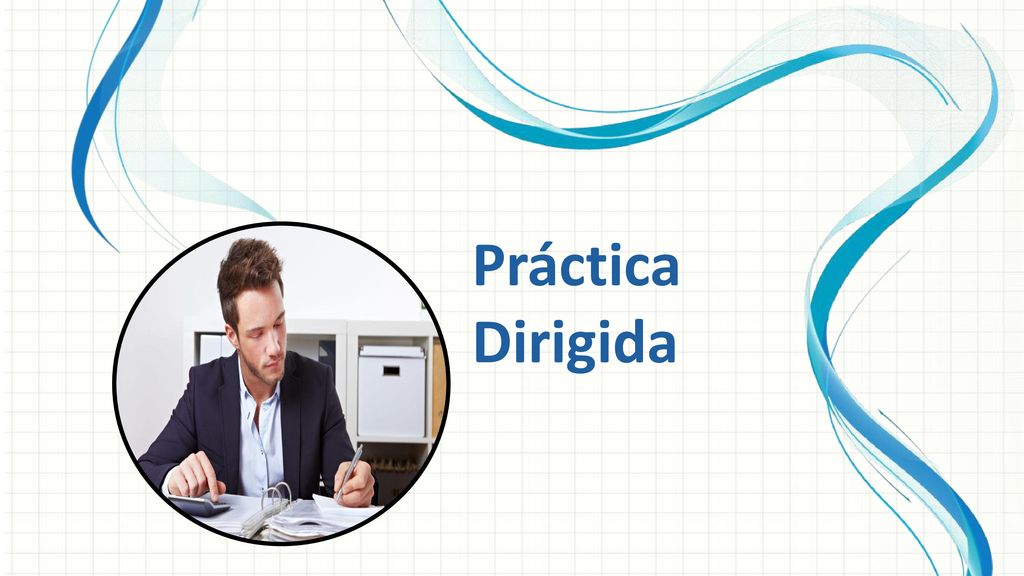 Práctica
Dirigida